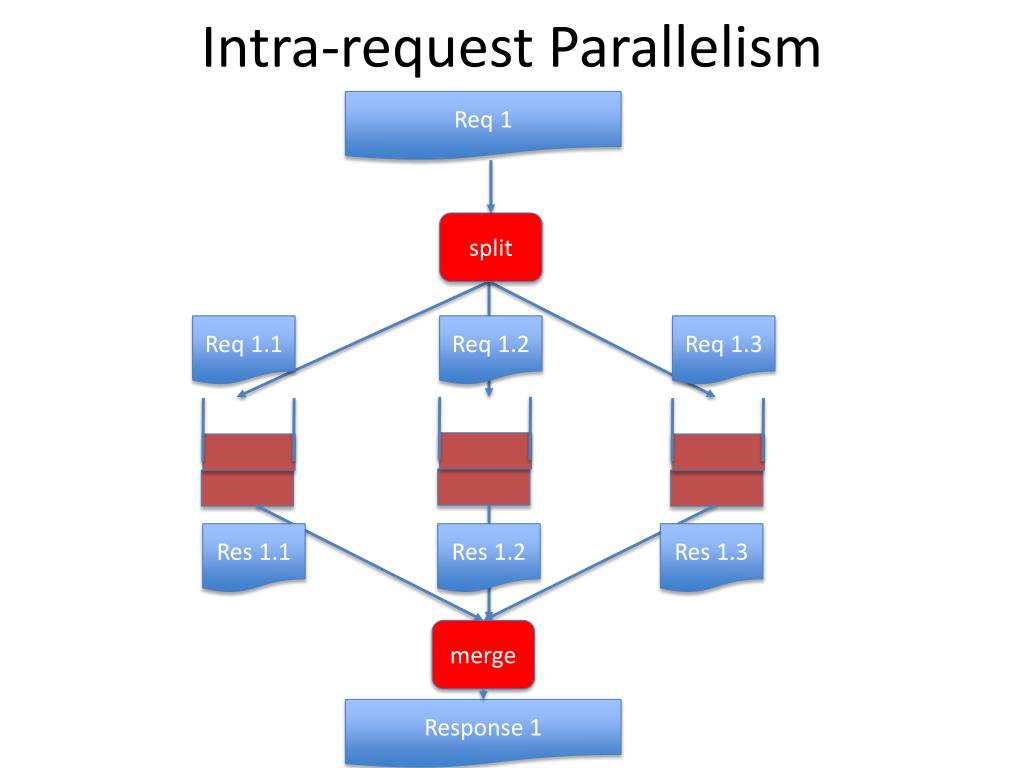 Intra-request Parallelism

Req 1

split

Req 1.1

Req 1.2

Req 1.3

Res 1.1

Res 1.2

Res 1.3

merge

Response 1